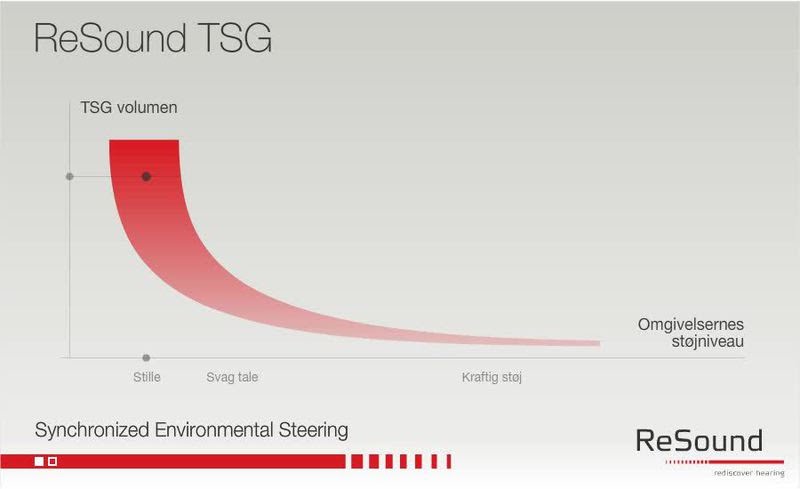 ReSound TSG

TSG volumen

Omgivelsernes støjniveau

Stille

Svag tale

Kraftig støj

Synchronized Environmental Steering

ReSound

rediscover hearing